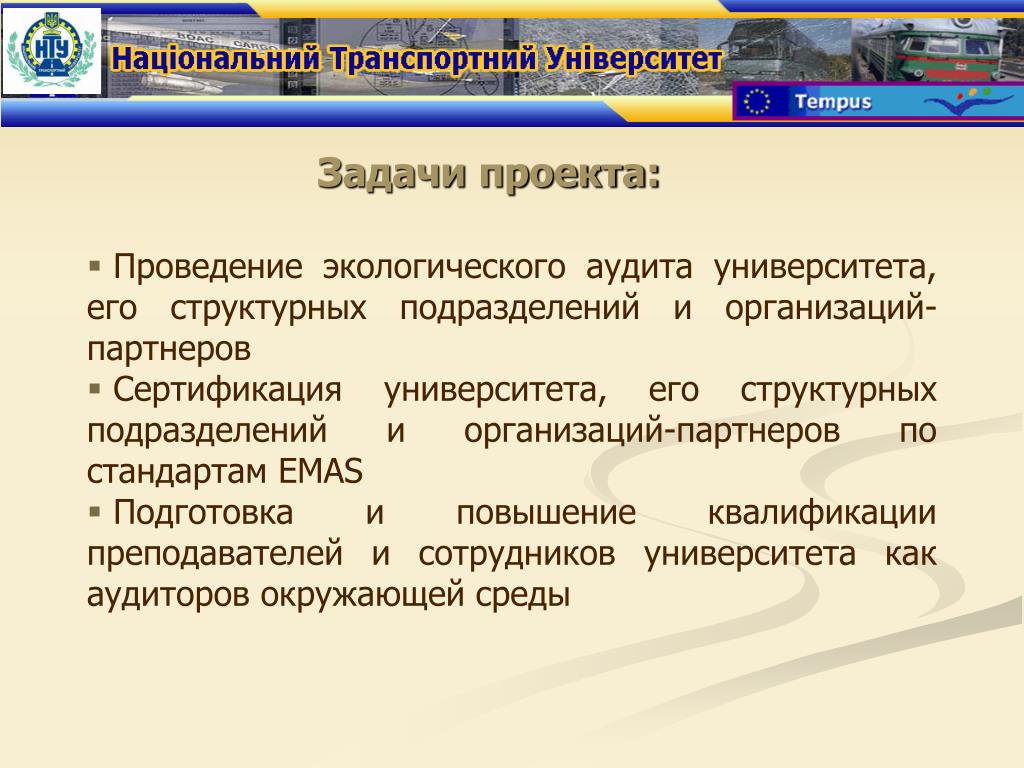 НТУ

Національний Транспортний Університет

Tempus

Задачи проекта:

▪ Проведение экологического аудита университета, его структурных подразделений и организаций-партнеров

▪ Сертификация университета, его структурных подразделений и организаций-партнеров по стандартам EMAS

▪ Подготовка и повышение квалификации преподавателей и сотрудников университета как аудиторов окружающей среды